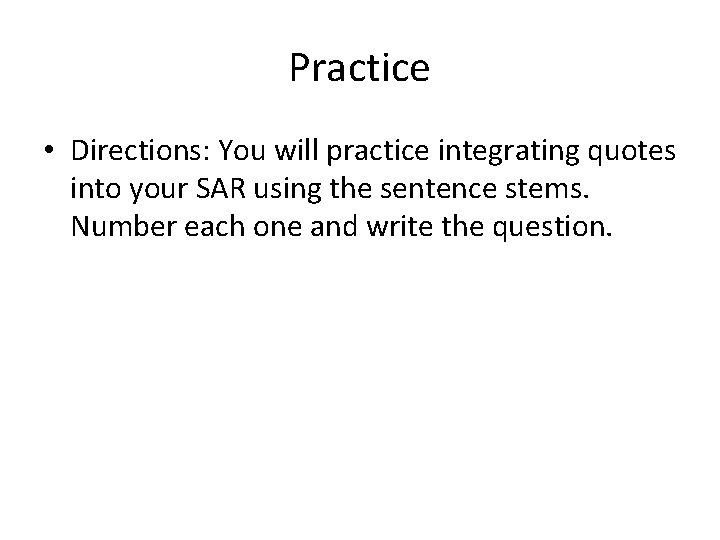 Practice

• Directions: You will practice integrating quotes into your SAR using the sentence stems. Number each one and write the question.